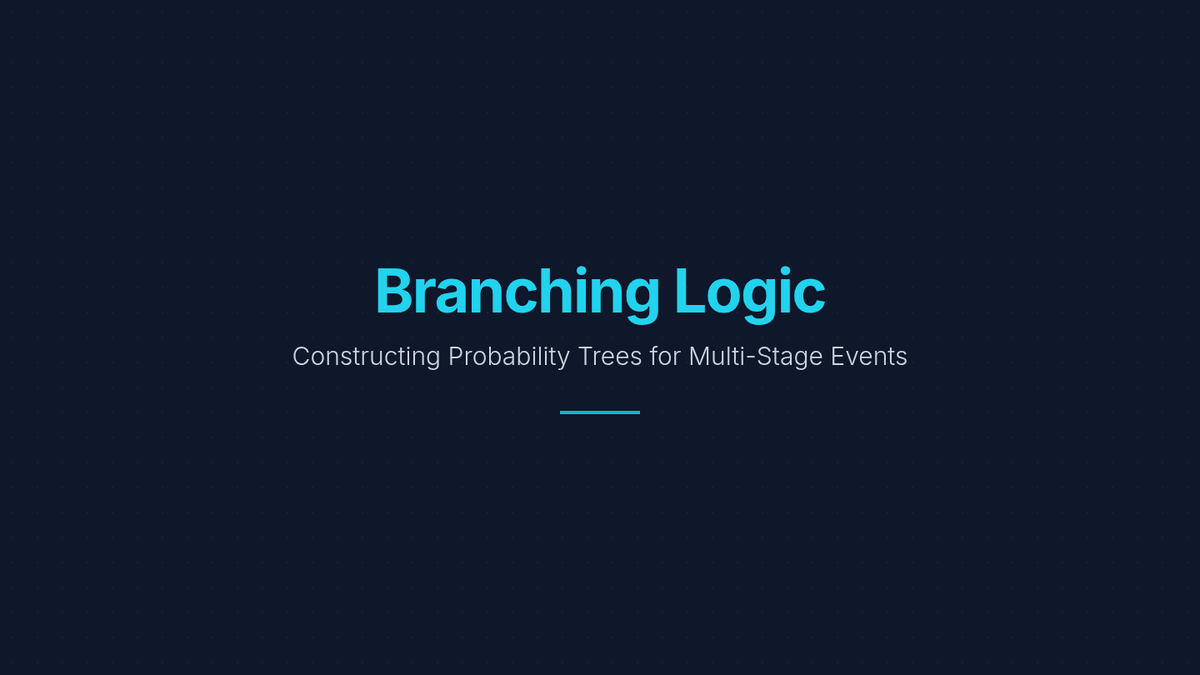 Branching Logic

Constructing Probability Trees for Multi-Stage Events